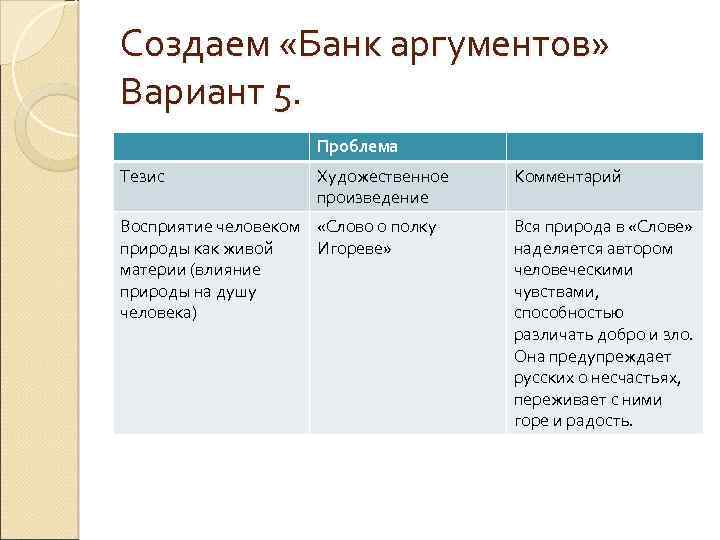 Создаем «Банк аргументов» Вариант 5.

| | Проблема | |
|---|---|---|
| Тезис | Художественное произведение | Комментарий |
| Восприятие человеком природы как живой материи (влияние природы на душу человека) | «Слово о полку Игореве» | Вся природа в «Слове» наделяется автором человеческими чувствами, способностью различать добро и зло. Она предупреждает русских о несчастьях, переживает с ними горе и радость. |